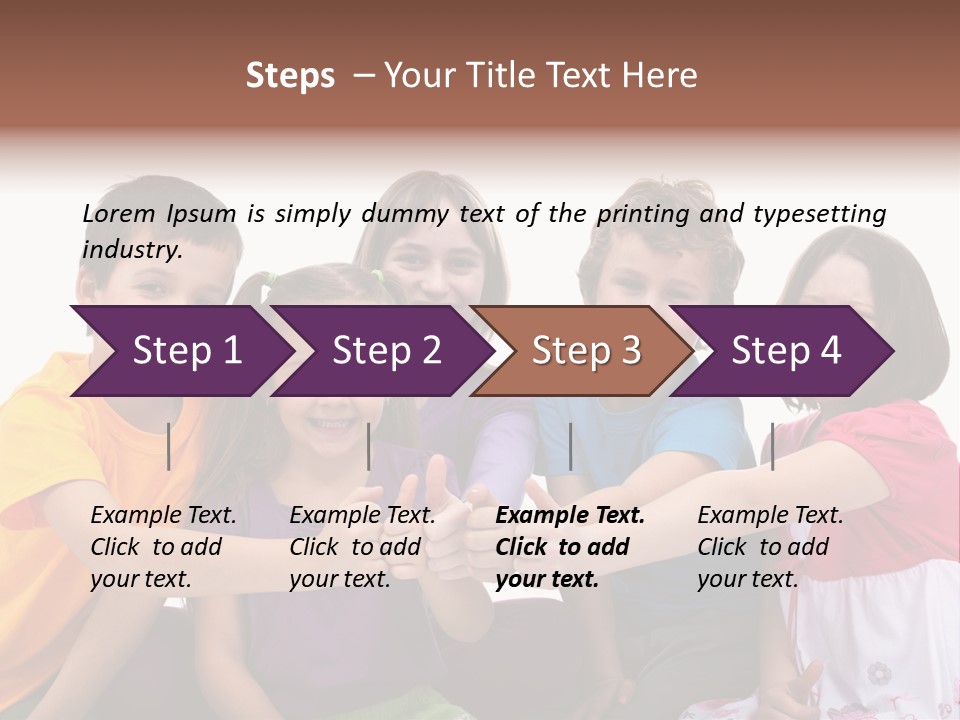 Steps – Your Title Text Here

Lorem Ipsum is simply dummy text of the printing and typesetting industry.

Step 1

Step 2

Step 3

Step 4

Example Text. Click to add your text.

Example Text. Click to add your text.

Example Text. Click to add your text.

Example Text. Click to add your text.